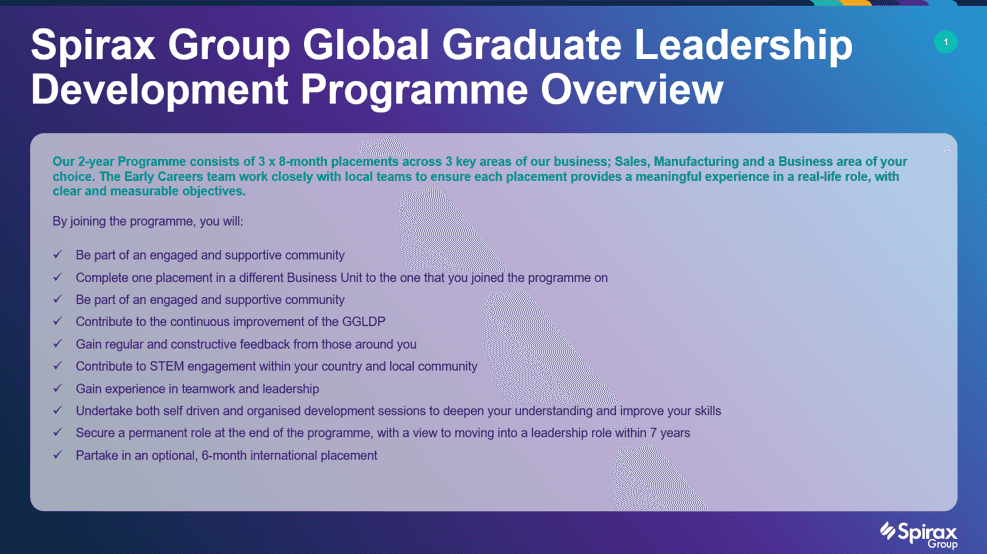 Spirax Group Global Graduate Leadership Development Programme Overview

1

Our 2-year Programme consists of 3 x 8-month placements across 3 key areas of our business; Sales, Manufacturing and a Business area of your choice. The Early Careers team work closely with local teams to ensure each placement provides a meaningful experience in a real-life role, with clear and measurable objectives.

By joining the programme, you will:

✓ Be part of an engaged and supportive community
✓ Complete one placement in a different Business Unit to the one that you joined the programme on
✓ Be part of an engaged and supportive community
✓ Contribute to the continuous improvement of the GGLDP
✓ Gain regular and constructive feedback from those around you
✓ Contribute to STEM engagement within your country and local community
✓ Gain experience in teamwork and leadership
✓ Undertake both self driven and organised development sessions to deepen your understanding and improve your skills
✓ Secure a permanent role at the end of the programme, with a view to moving into a leadership role within 7 years
✓ Partake in an optional, 6-month international placement

Spirax Group